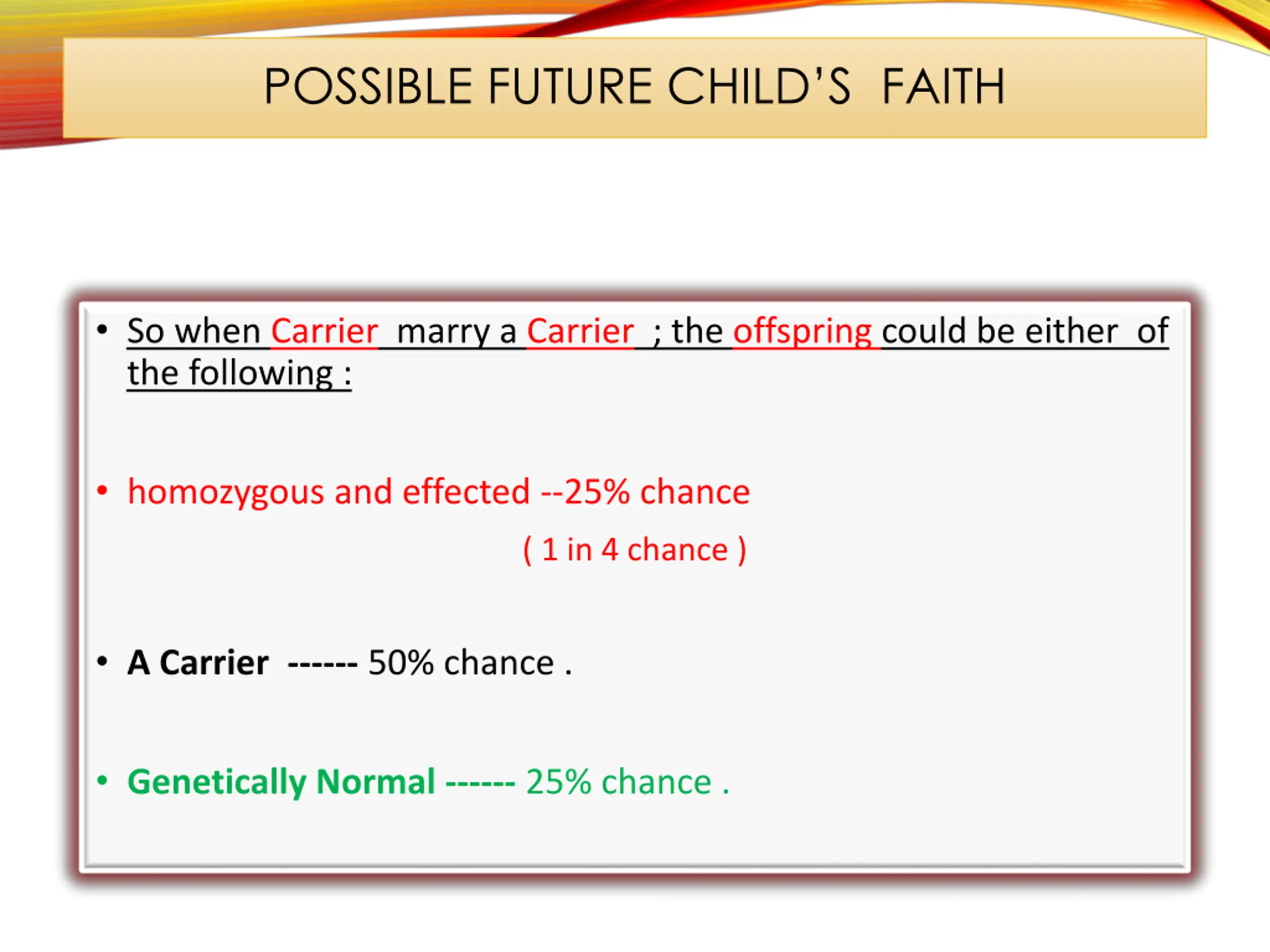 POSSIBLE FUTURE CHILD'S FAITH

• So when Carrier marry a Carrier ; the offspring could be either of the following :

• homozygous and effected --25% chance

( 1 in 4 chance )

• A Carrier ------ 50% chance .

• Genetically Normal ------ 25% chance .